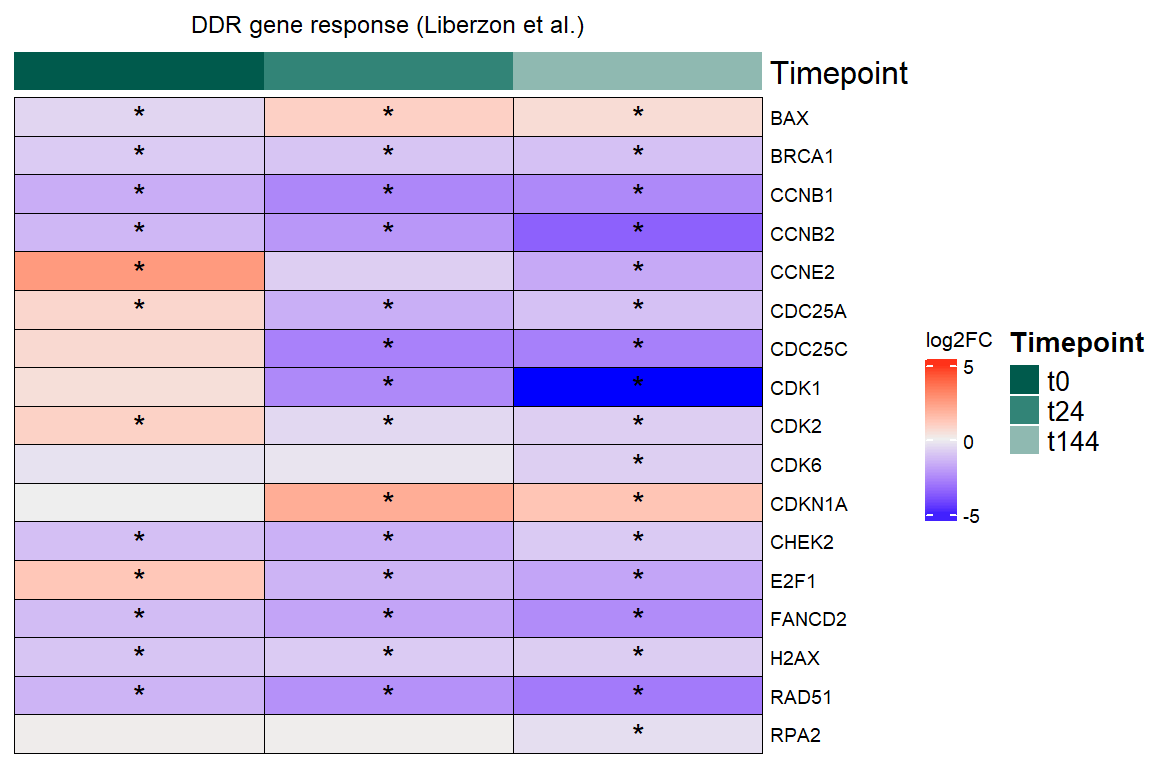 DDR gene response (Liberzon et al.)

Timepoint

| | | | |
|---|---|---|---|
| * | * | * | BAX |
| * | * | * | BRCA1 |
| * | * | * | CCNB1 |
| * | * | * | CCNB2 |
| * | | * | CCNE2 |
| * | * | * | CDC25A |
| | * | * | CDC25C |
| | * | * | CDK1 |
| * | * | * | CDK2 |
| | | * | CDK6 |
| | * | * | CDKN1A |
| * | * | * | CHEK2 |
| * | * | * | E2F1 |
| * | * | * | FANCD2 |
| * | * | * | H2AX |
| * | * | * | RAD51 |
| | | * | RPA2 |

log2FC
5
0
-5

Timepoint
t0
t24
t144